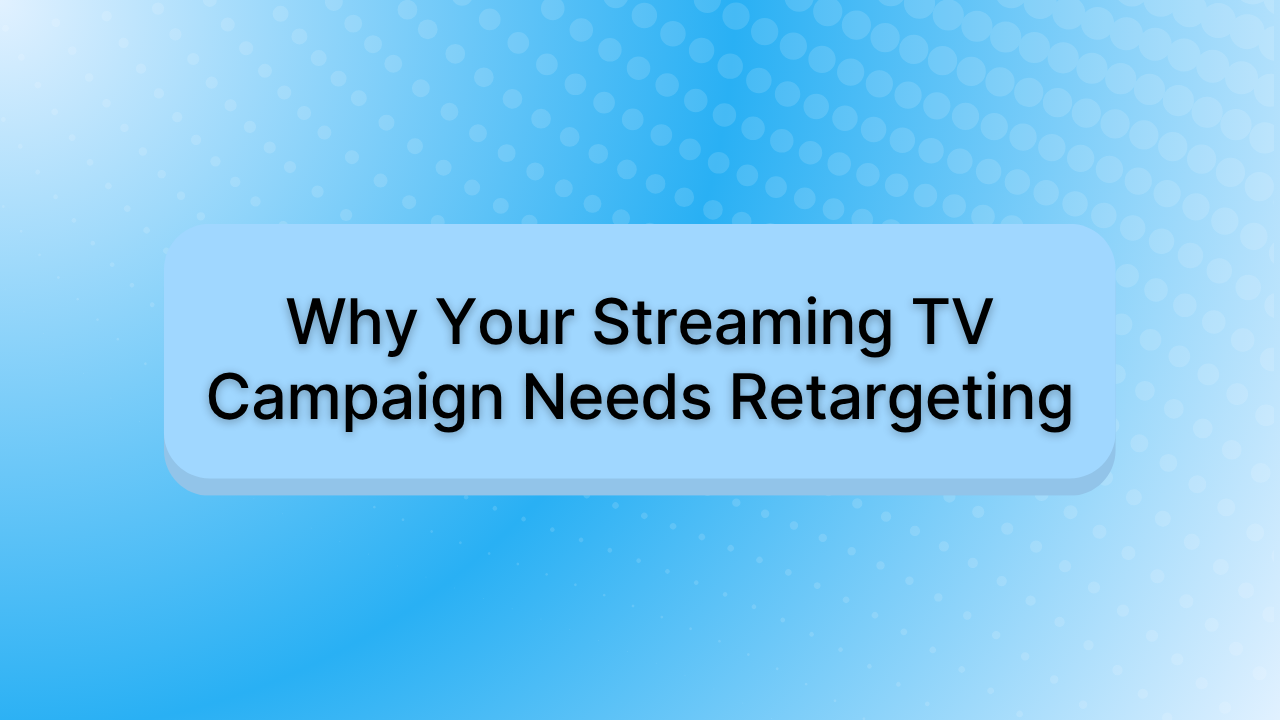 Why Your Streaming TV Campaign Needs Retargeting